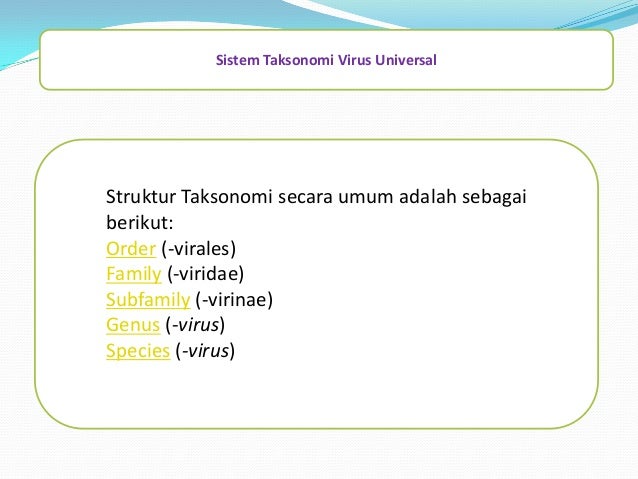 Sistem Taksonomi Virus Universal

Struktur Taksonomi secara umum adalah sebagai berikut:
Order (-virales)
Family (-viridae)
Subfamily (-virinae)
Genus (-virus)
Species (-virus)